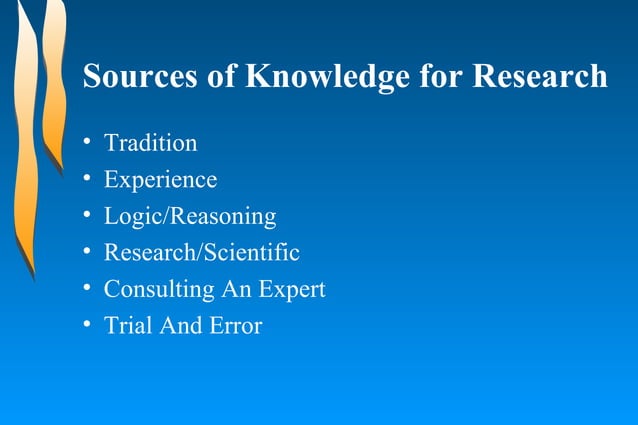 Sources of Knowledge for Research

• Tradition
• Experience
• Logic/Reasoning
• Research/Scientific
• Consulting An Expert
• Trial And Error